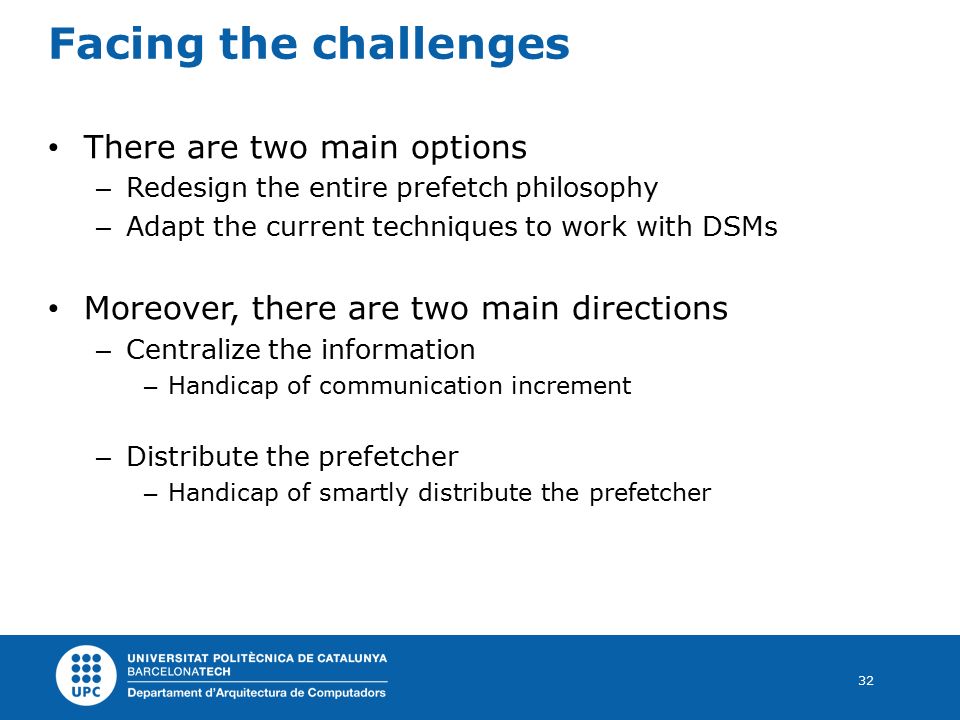 Facing the challenges

• There are two main options
– Redesign the entire prefetch philosophy
– Adapt the current techniques to work with DSMs

• Moreover, there are two main directions
– Centralize the information
– Handicap of communication increment

– Distribute the prefetcher
– Handicap of smartly distribute the prefetcher

UPC
UNIVERSITAT POLITÈCNICA DE CATALUNYA
BARCELONATECH
Departament d'Arquitectura de Computadors

32